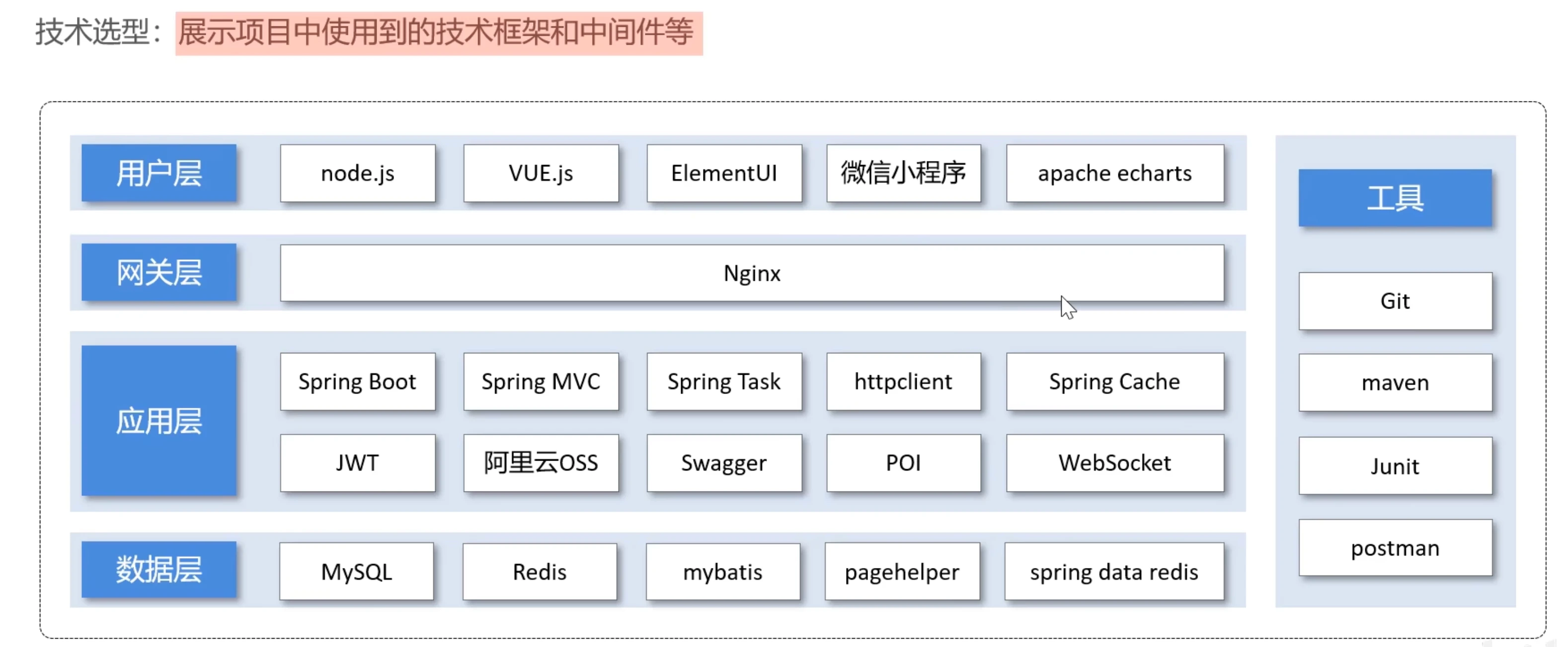 技术选型：展示项目中使用到的技术框架和中间件等

用户层 node.js VUE.js ElementUI 微信小程序 apache echarts

网关层 Nginx

应用层 Spring Boot Spring MVC Spring Task httpclient Spring Cache JWT 阿里云OSS Swagger POI WebSocket

数据层 MySQL Redis mybatis pagehelper spring data redis

工具 Git maven Junit postman